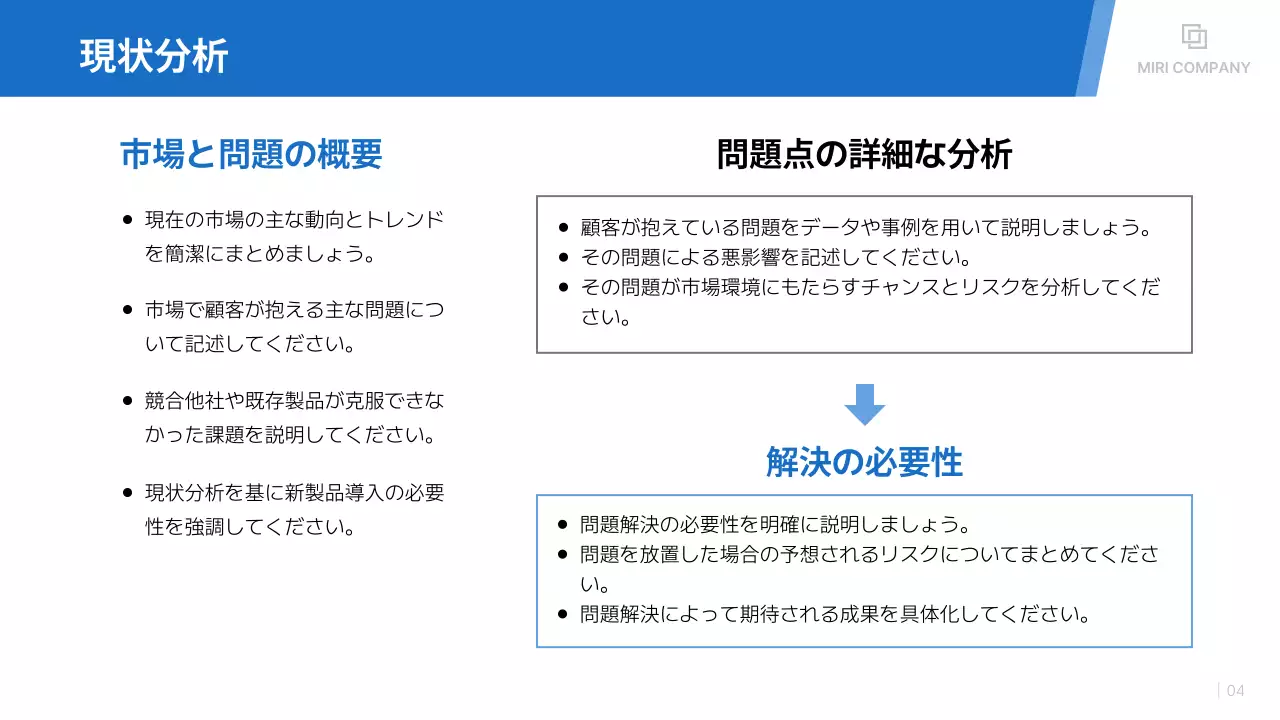 現状分析

MIRI COMPANY

市場と問題の概要

- 現在の市場の主な動向とトレンドを簡潔にまとめましょう。
- 市場で顧客が抱える主な問題について記述してください。
- 競合他社や既存製品が克服できなかった課題を説明してください。
- 現状分析を基に新製品導入の必要性を強調してください。

問題点の詳細な分析

- 顧客が抱えている問題をデータや事例を用いて説明しましょう。
- その問題による悪影響を記述してください。
- その問題が市場環境にもたらすチャンスとリスクを分析してください。

解決の必要性

- 問題解決の必要性を明確に説明しましょう。
- 問題を放置した場合の予想されるリスクについてまとめてください。
- 問題解決によって期待される成果を具体化してください。

04